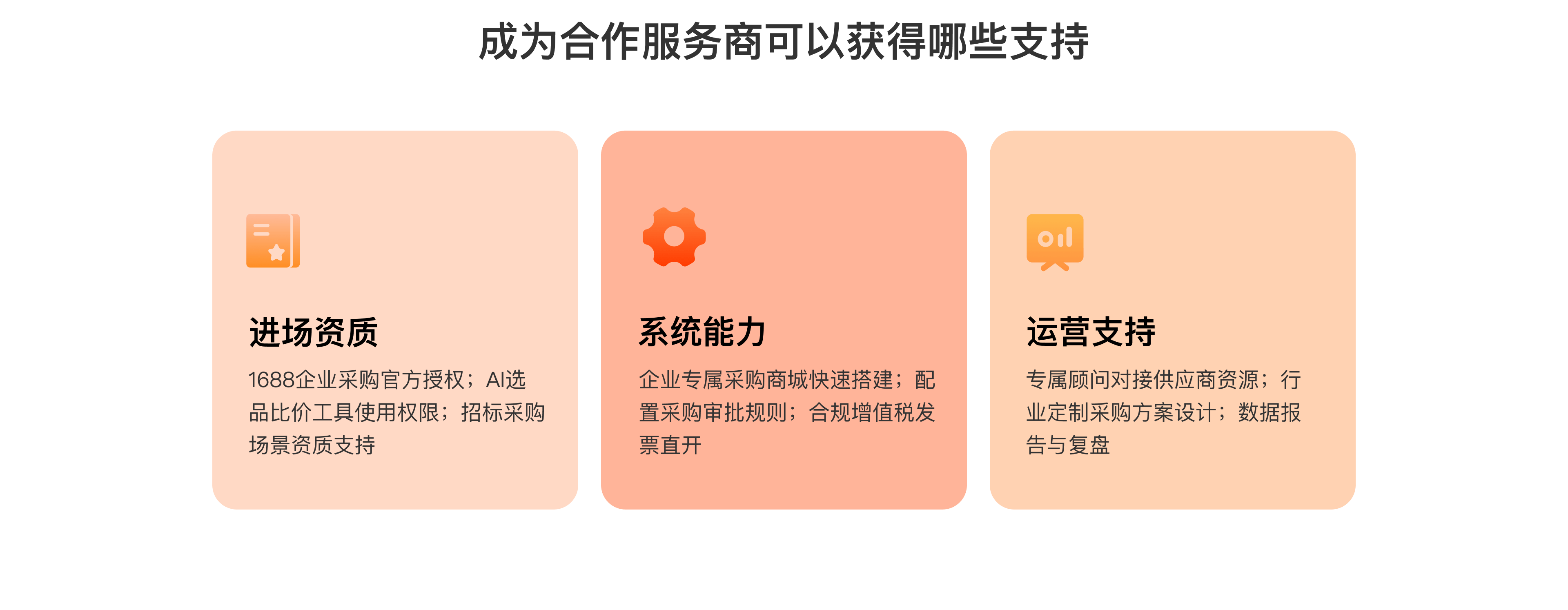 成为合作服务商可以获得哪些支持

进场资质

1688企业采购官方授权；AI选品比价工具使用权限；招标采购场景资质支持

系统能力

企业专属采购商城快速搭建；配置采购审批规则；合规增值税发票直开

运营支持

专属顾问对接供应商资源；行业定制采购方案设计；数据报告与复盘